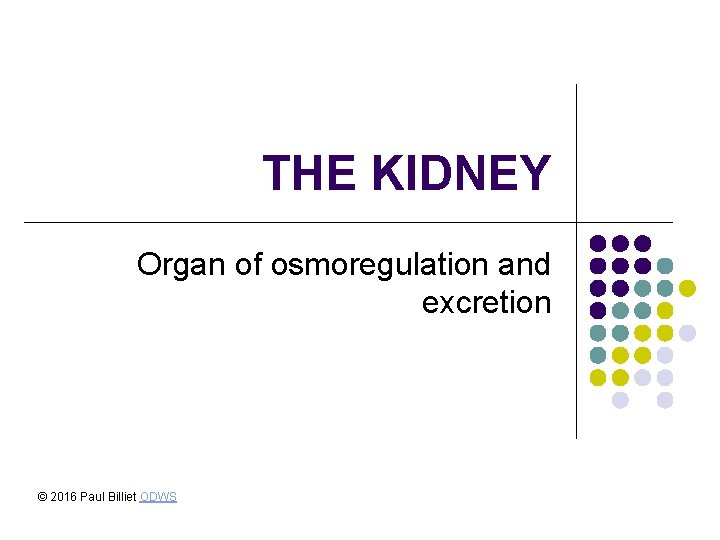 THE KIDNEY

Organ of osmoregulation and excretion

© 2016 Paul Billiet ODWS